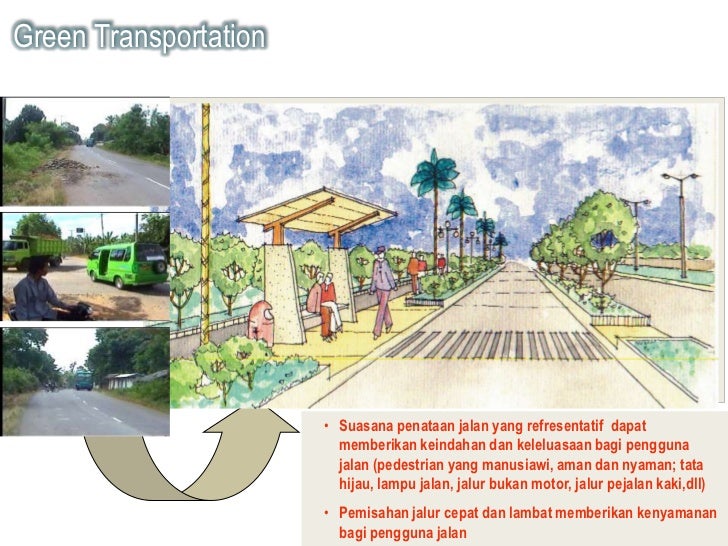 Green Transportation

• Suasana penataan jalan yang refresentatif dapat memberikan keindahan dan keleluasaan bagi pengguna jalan (pedestrian yang manusiawi, aman dan nyaman; tata hijau, lampu jalan, jalur bukan motor, jalur pejalan kaki,dll)

• Pemisahan jalur cepat dan lambat memberikan kenyamanan bagi pengguna jalan